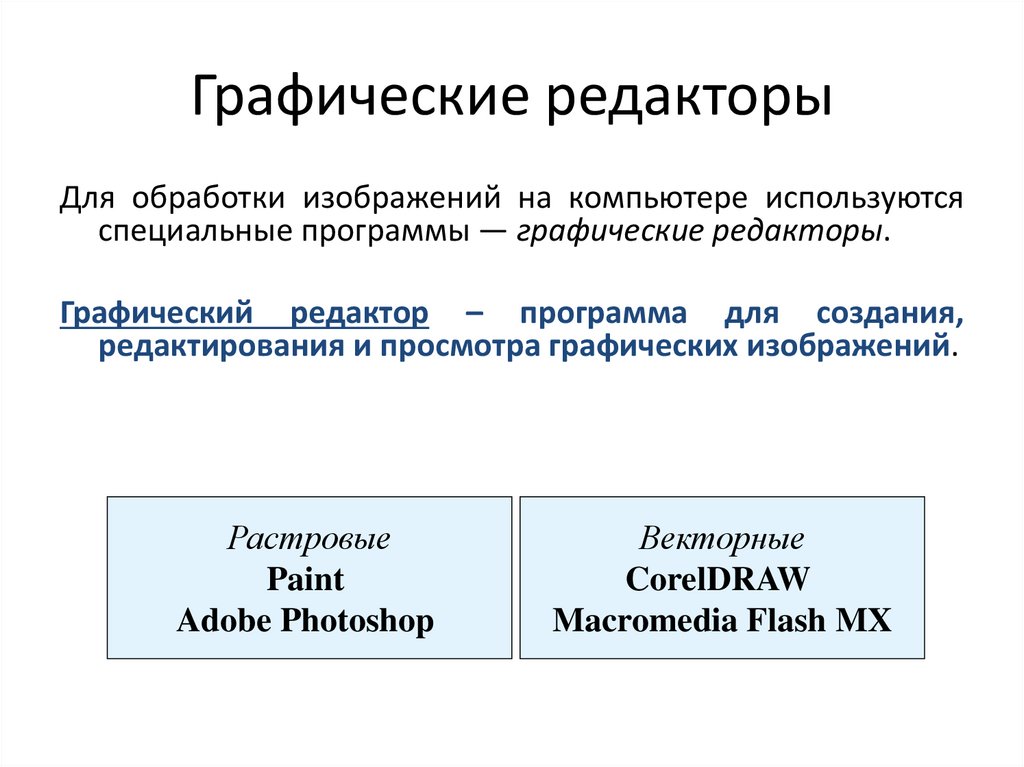 Графические редакторы

Для обработки изображений на компьютере используются специальные программы — графические редакторы.

Графический редактор – программа для создания, редактирования и просмотра графических изображений.

Растровые
Paint
Adobe Photoshop

Векторные
CorelDRAW
Macromedia Flash MX